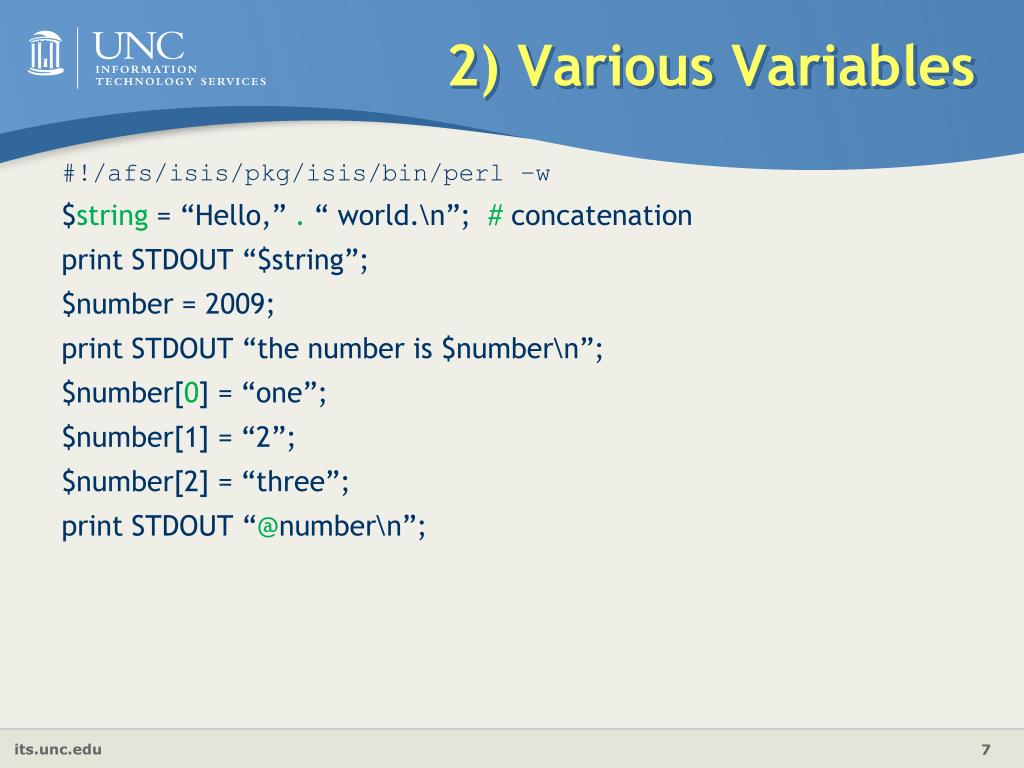 UNC
INFORMATION
TECHNOLOGY SERVICES

2) Various Variables

#!/afs/isis/pkg/isis/bin/perl –w
$string = “Hello,” . “ world.\n”; # concatenation
print STDOUT “$string”;
$number = 2009;
print STDOUT “the number is $number\n”;
$number[0] = “one”;
$number[1] = “2”;
$number[2] = “three”;
print STDOUT “@number\n”;

its.unc.edu

7